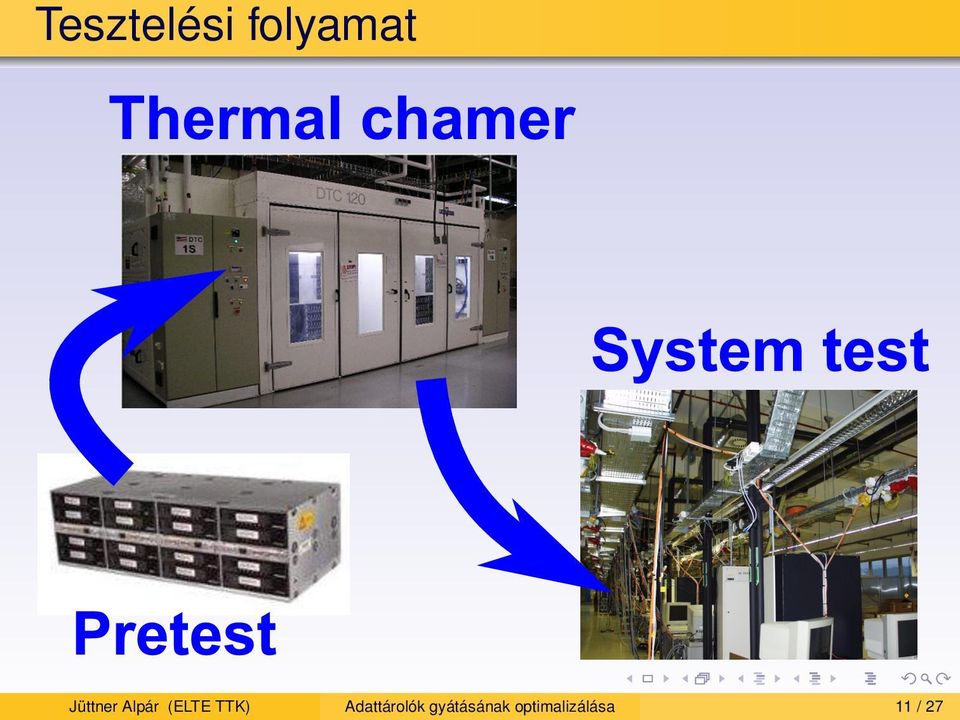 Tesztelési folyamat

Thermal chamer

DTC 120

DTC
1S

System test

Pretest

Jüttner Alpár (ELTE TTK)

Adattárolók gyátásának optimalizálása

11 / 27